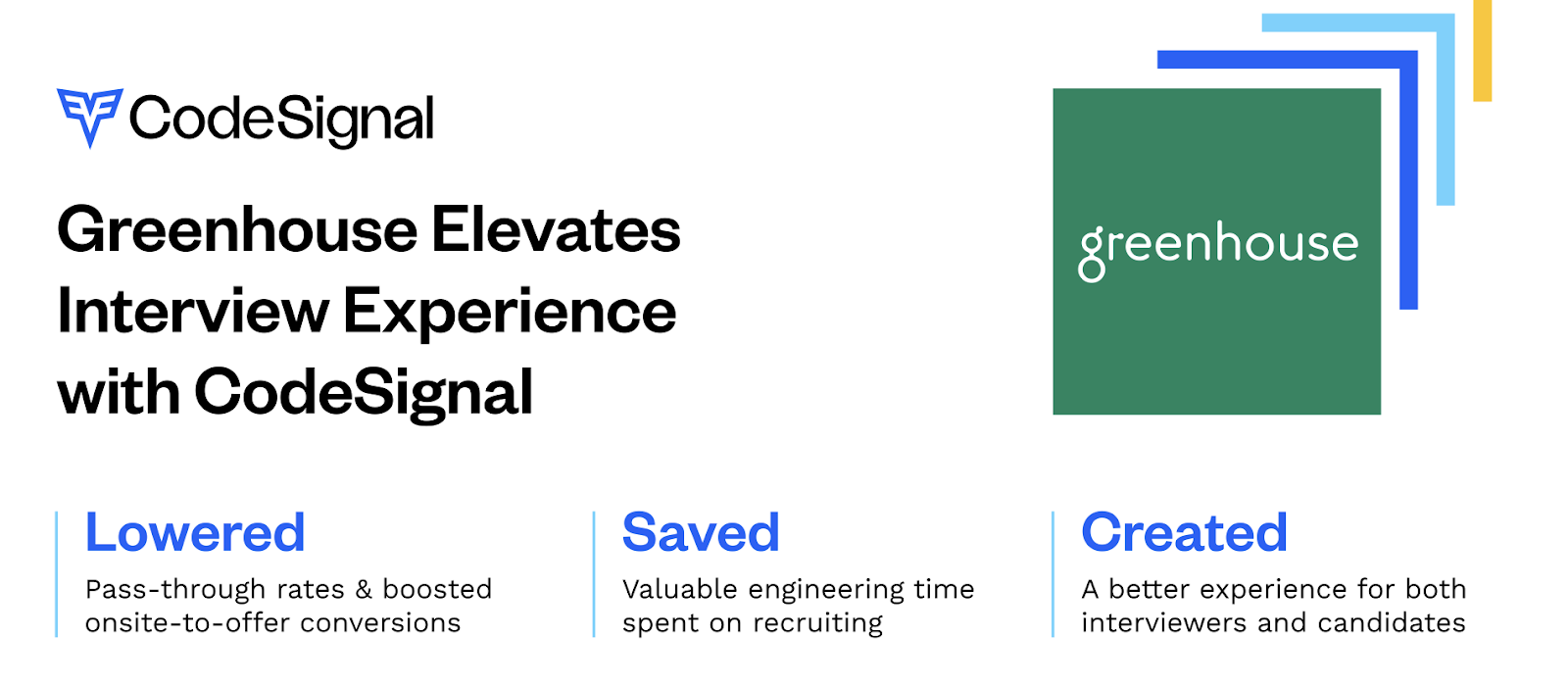 CodeSignal

Greenhouse Elevates Interview Experience with CodeSignal

greenhouse

Lowered
Pass-through rates & boosted onsite-to-offer conversions

Saved
Valuable engineering time spent on recruiting

Created
A better experience for both interviewers and candidates